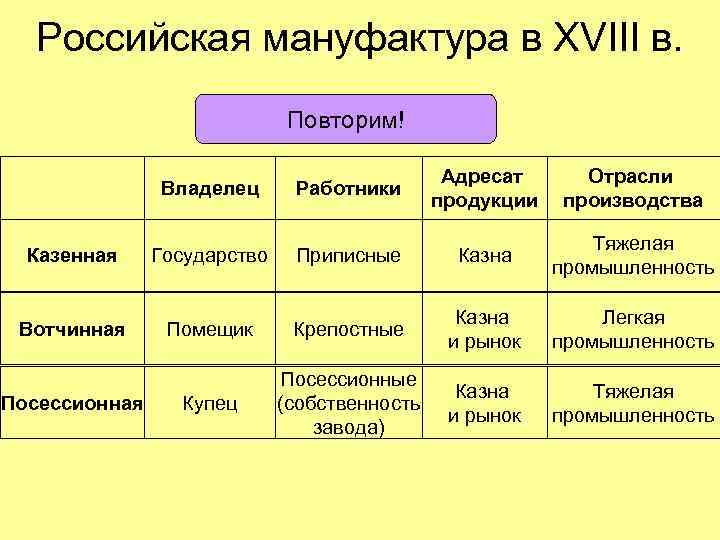 Российская мануфактура в XVIII в.

Повторим!

| | Владелец | Работники | Адресат продукции | Отрасли производства |
|---|---|---|---|---|
| Казенная | Государство | Приписные | Казна | Тяжелая промышленность |
| Вотчинная | Помещик | Крепостные | Казна и рынок | Легкая промышленность |
| Посессионная | Купец | Посессионные (собственность завода) | Казна и рынок | Тяжелая промышленность |